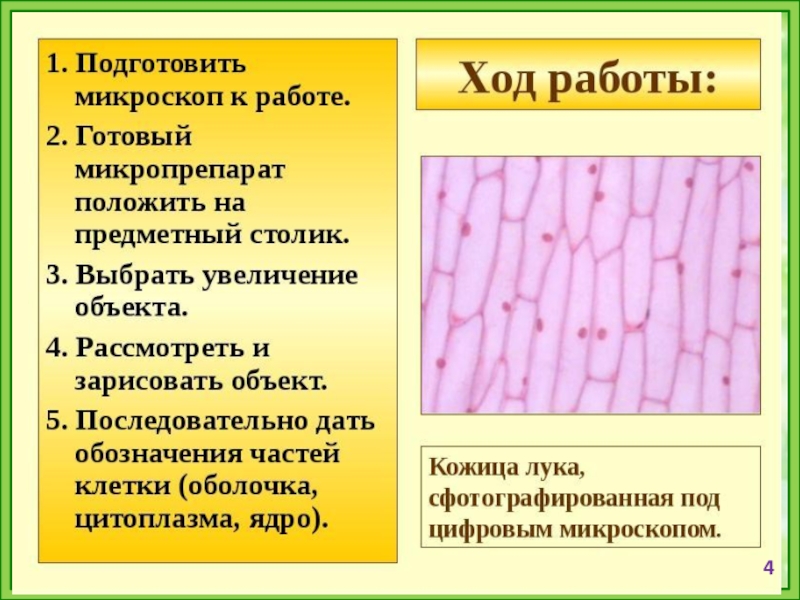 1. Подготовить микроскоп к работе.
2. Готовый микропрепарат положить на предметный столик.
3. Выбрать увеличение объекта.
4. Рассмотреть и зарисовать объект.
5. Последовательно дать обозначения частей клетки (оболочка, цитоплазма, ядро).

Ход работы:

Кожица лука, сфотографированная под цифровым микроскопом.

4